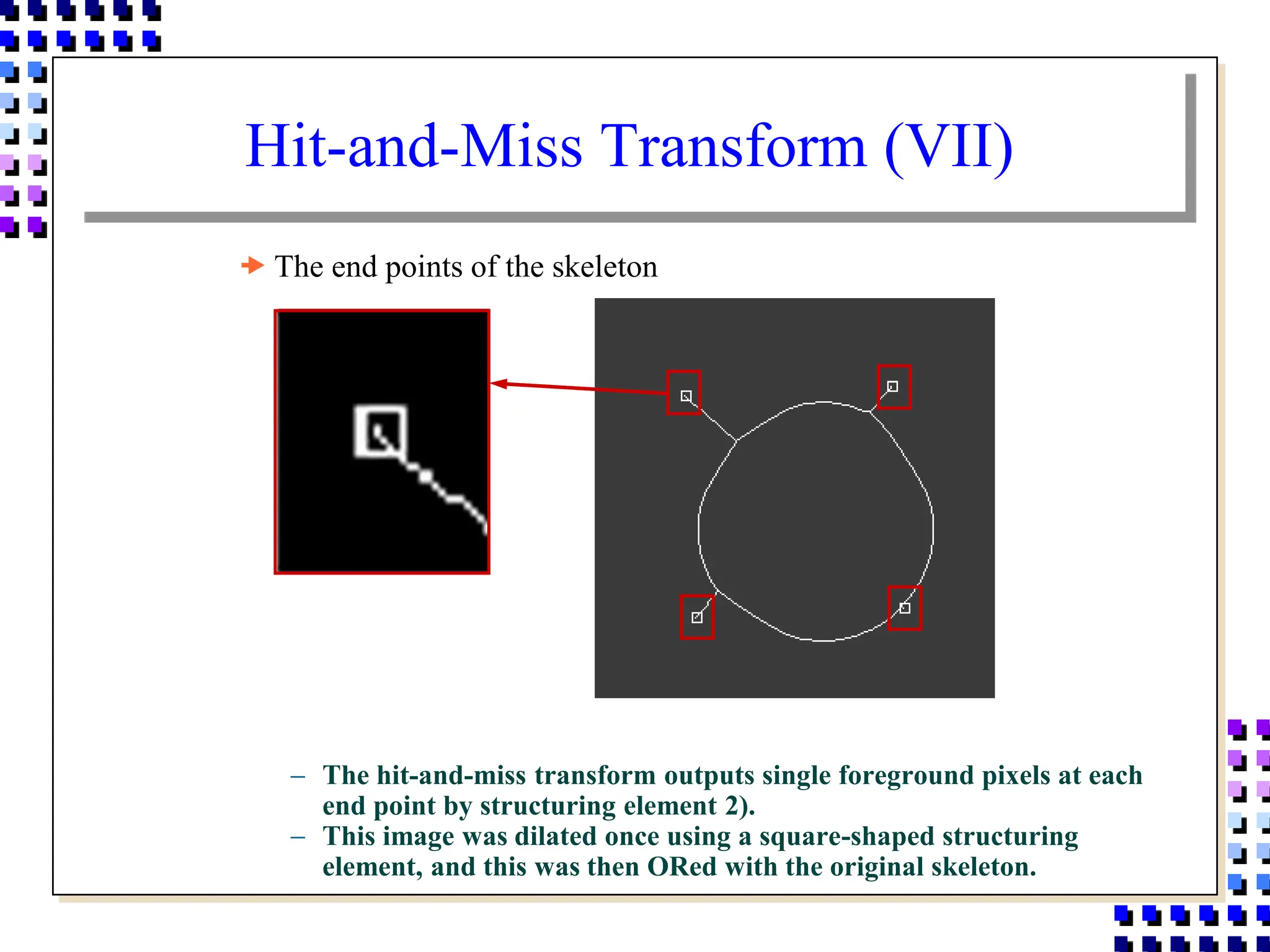 Hit-and-Miss Transform (VII)

The end points of the skeleton

– The hit-and-miss transform outputs single foreground pixels at each end point by structuring element 2).
– This image was dilated once using a square-shaped structuring element, and this was then ORed with the original skeleton.